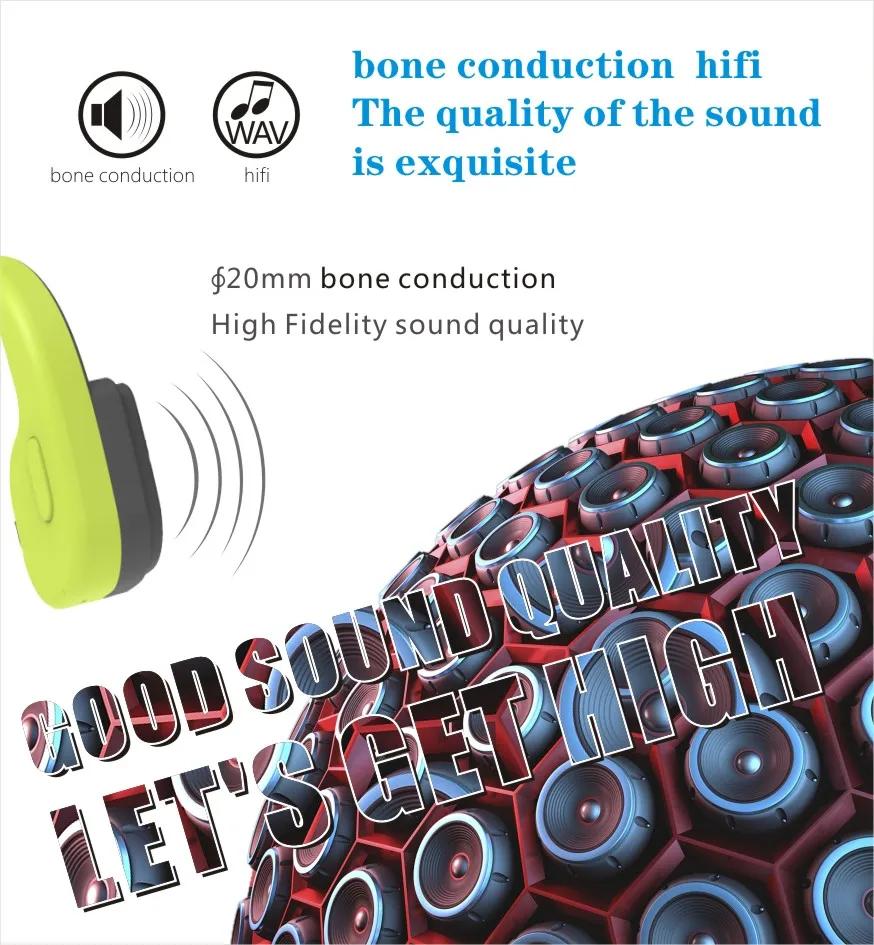 WAV

bone conduction hifi

bone conduction hifi
The quality of the sound is exquisite

∮20mm bone conduction
High Fidelity sound quality

GOOD SOUND QUALITY
LET'S GET HIGH